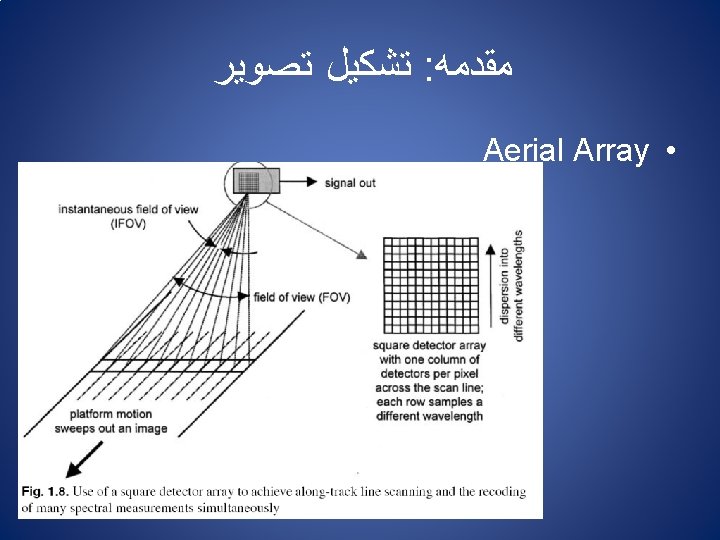 مقدمه: تشکیل تصویر

• Aerial Array

signal out

instantaneous field of view (IFOV)

field of view (FOV)

dispersion into different wavelengths

square detector array with one column of detectors per pixel across the scan line; each row samples a different wavelength

platform motion sweeps out an image

Fig. 1.8. Use of a square detector array to achieve along-track line scanning and the recoding of many spectral measurements simultaneously